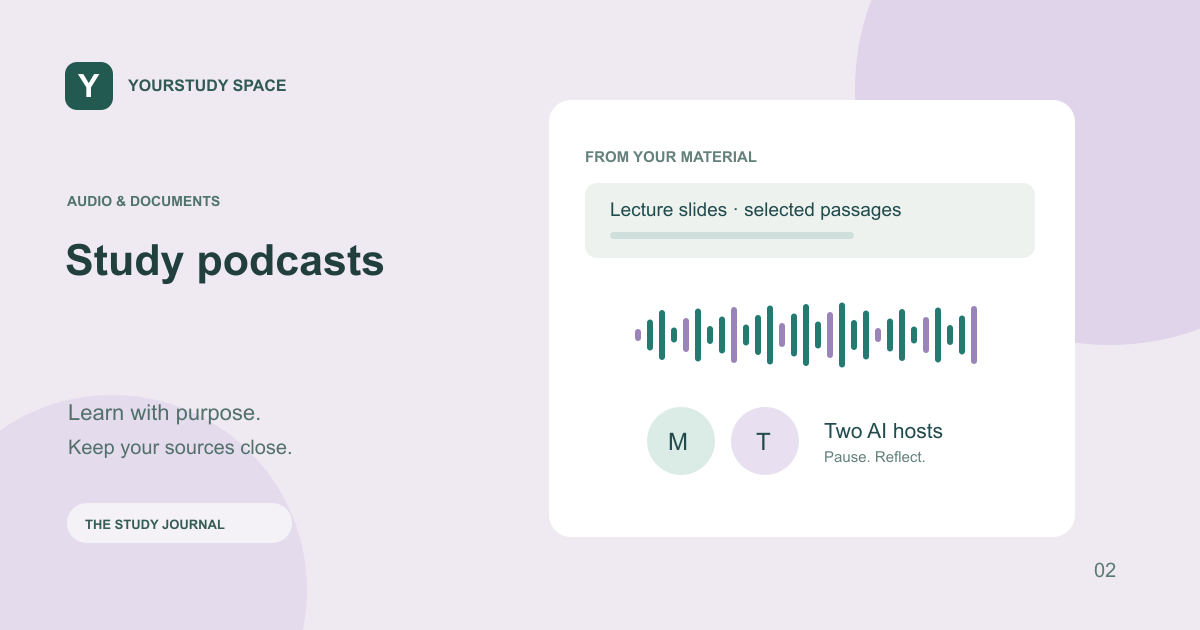 Y
YOURSTUDY SPACE

AUDIO & DOCUMENTS

Study podcasts

Learn with purpose.
Keep your sources close.

THE STUDY JOURNAL

FROM YOUR MATERIAL

Lecture slides · selected passages

M
T
Two AI hosts
Pause. Reflect.

02